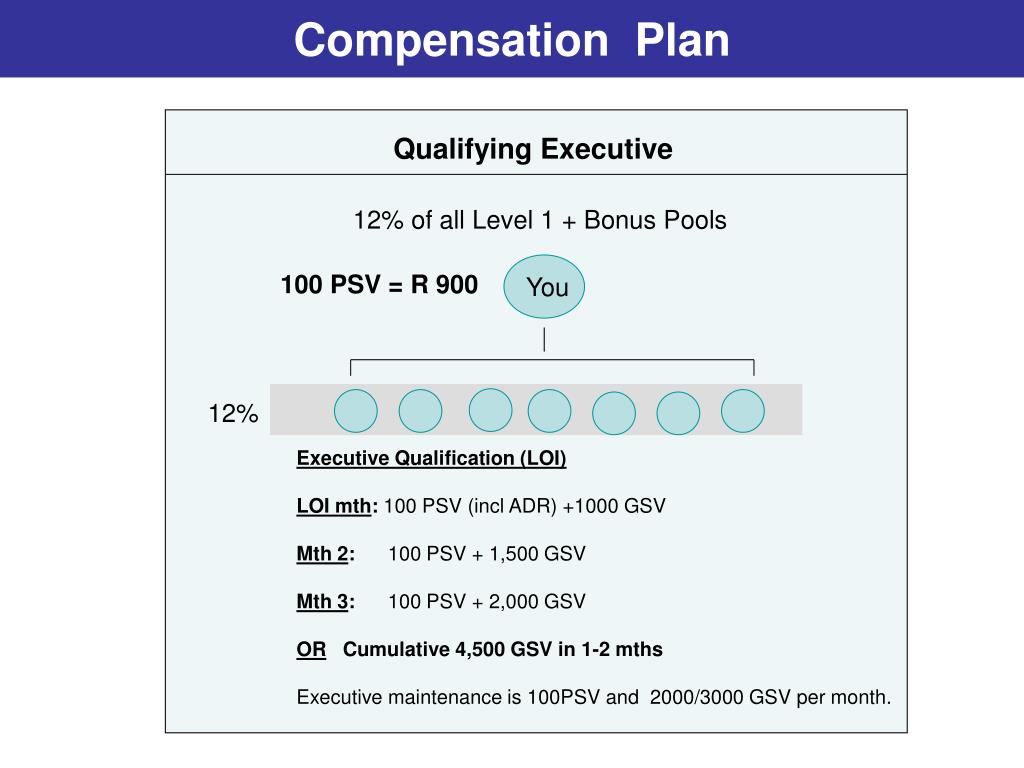 Compensation Plan

Qualifying Executive

12% of all Level 1 + Bonus Pools

100 PSV = R 900

You

12%

Executive Qualification (LOI)

LOI mth: 100 PSV (incl ADR) +1000 GSV

Mth 2: 100 PSV + 1,500 GSV

Mth 3: 100 PSV + 2,000 GSV

OR Cumulative 4,500 GSV in 1-2 mths

Executive maintenance is 100PSV and 2000/3000 GSV per month.